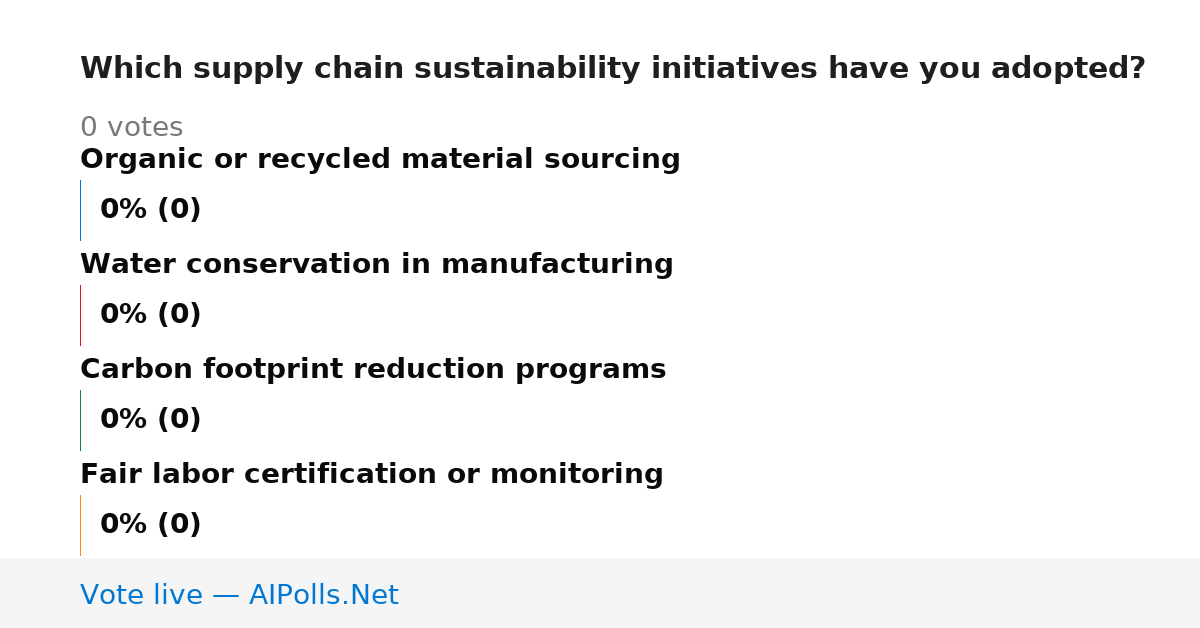 Which supply chain sustainability initiatives have you adopted?

0 votes

Organic or recycled material sourcing

0% (0)

Water conservation in manufacturing

0% (0)

Carbon footprint reduction programs

0% (0)

Fair labor certification or monitoring

0% (0)

Vote live — AIPolls.Net